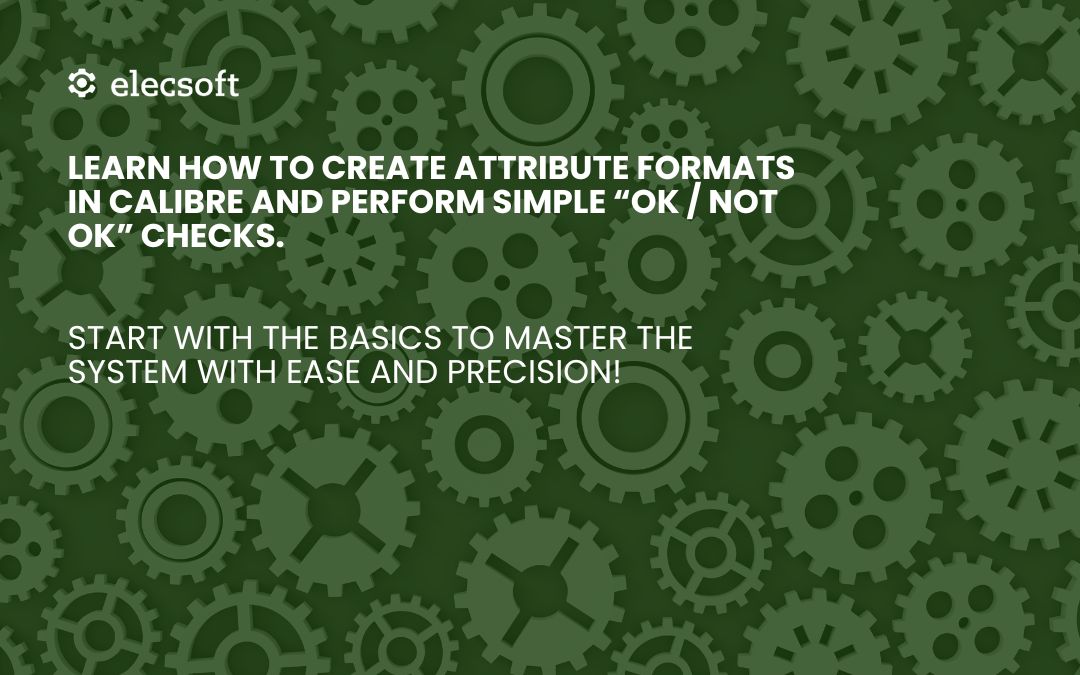 elecsoft

LEARN HOW TO CREATE ATTRIBUTE FORMATS IN CALIBRE AND PERFORM SIMPLE “OK / NOT OK” CHECKS.

START WITH THE BASICS TO MASTER THE SYSTEM WITH EASE AND PRECISION!